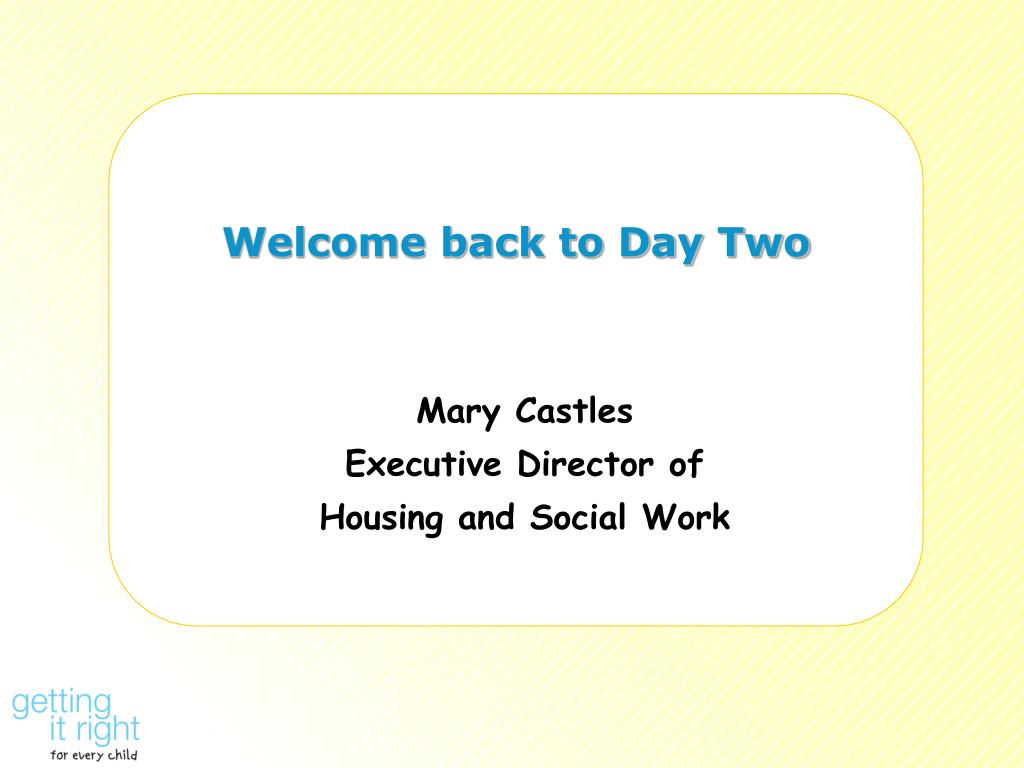 Welcome back to Day Two

Mary Castles
Executive Director of
Housing and Social Work

getting
it right
for every child